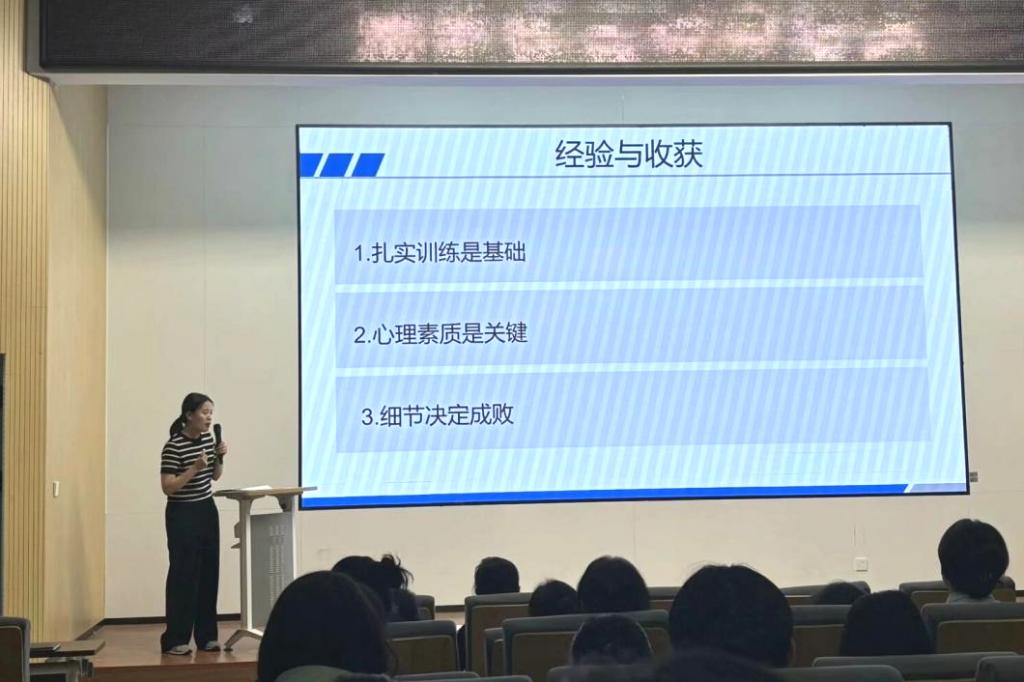 经验与收获

1.扎实训练是基础

2.心理素质是关键

3.细节决定成败